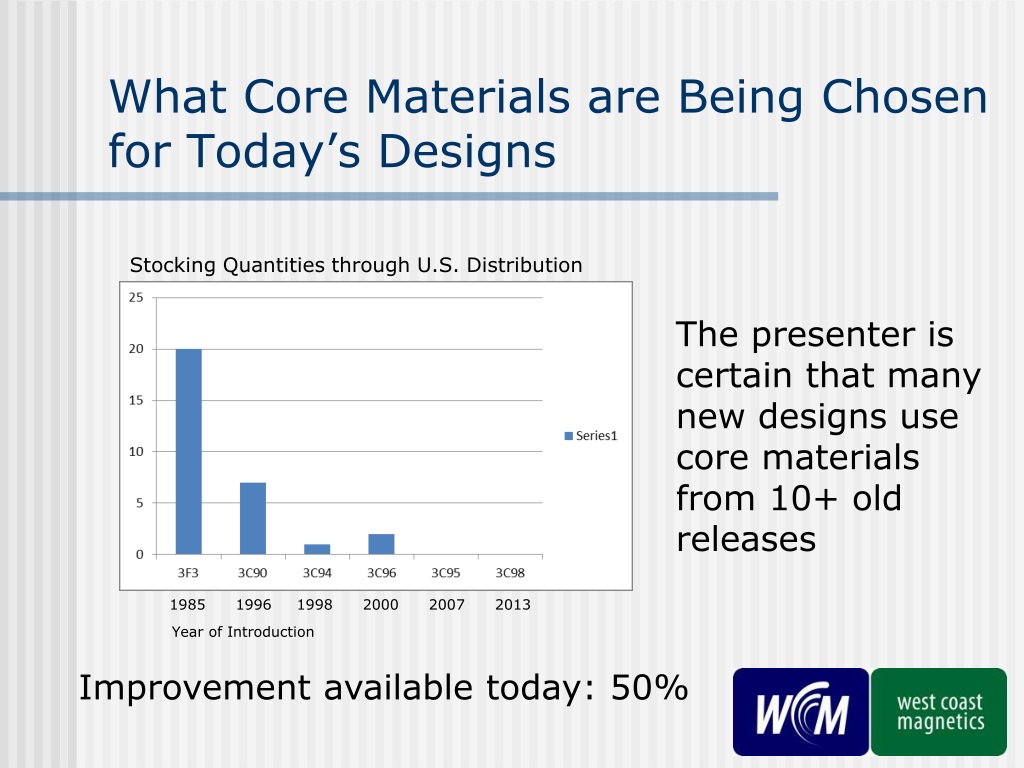 What Core Materials are Being Chosen for Today's Designs

Stocking Quantities through U.S. Distribution

25
20
15
10
5
0

Series1

3F3 3C90 3C94 3C96 3C95 3C98

1985 1996 1998 2000 2007 2013

Year of Introduction

The presenter is certain that many new designs use core materials from 10+ old releases

Improvement available today: 50%

WCM

west coast magnetics